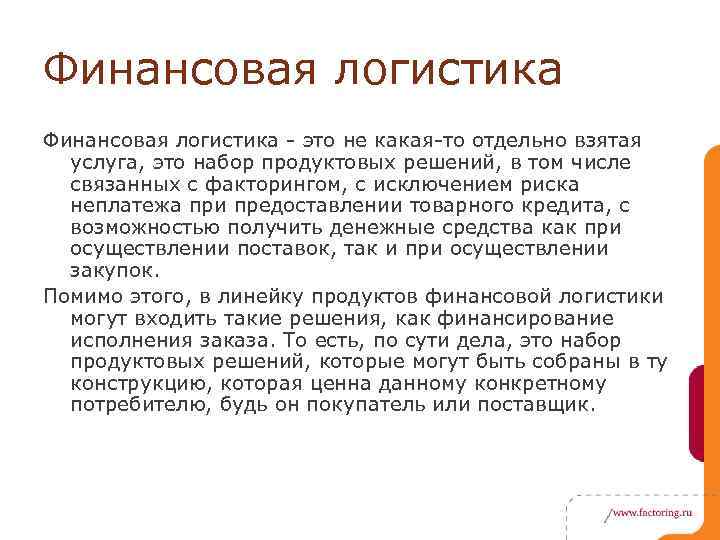 Финансовая логистика

Финансовая логистика - это не какая-то отдельно взятая услуга, это набор продуктовых решений, в том числе связанных с факторингом, с исключением риска неплатежа при предоставлении товарного кредита, с возможностью получить денежные средства как при осуществлении поставок, так и при осуществлении закупок.

Помимо этого, в линейку продуктов финансовой логистики могут входить такие решения, как финансирование исполнения заказа. То есть, по сути дела, это набор продуктовых решений, которые могут быть собраны в ту конструкцию, которая ценна данному конкретному потребителю, будь он покупатель или поставщик.

/www.factoring.ru